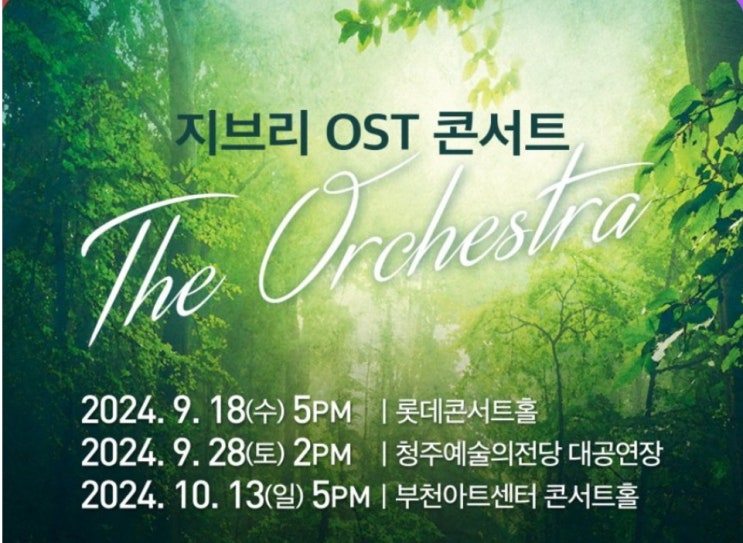 지브리 OST 콘서트

The Orchestra

2024. 9. 18(수) 5PM | 롯데콘서트홀
2024. 9. 28(토) 2PM | 청주예술의전당 대공연장
2024. 10. 13(일) 5PM | 부천아트센터 콘서트홀